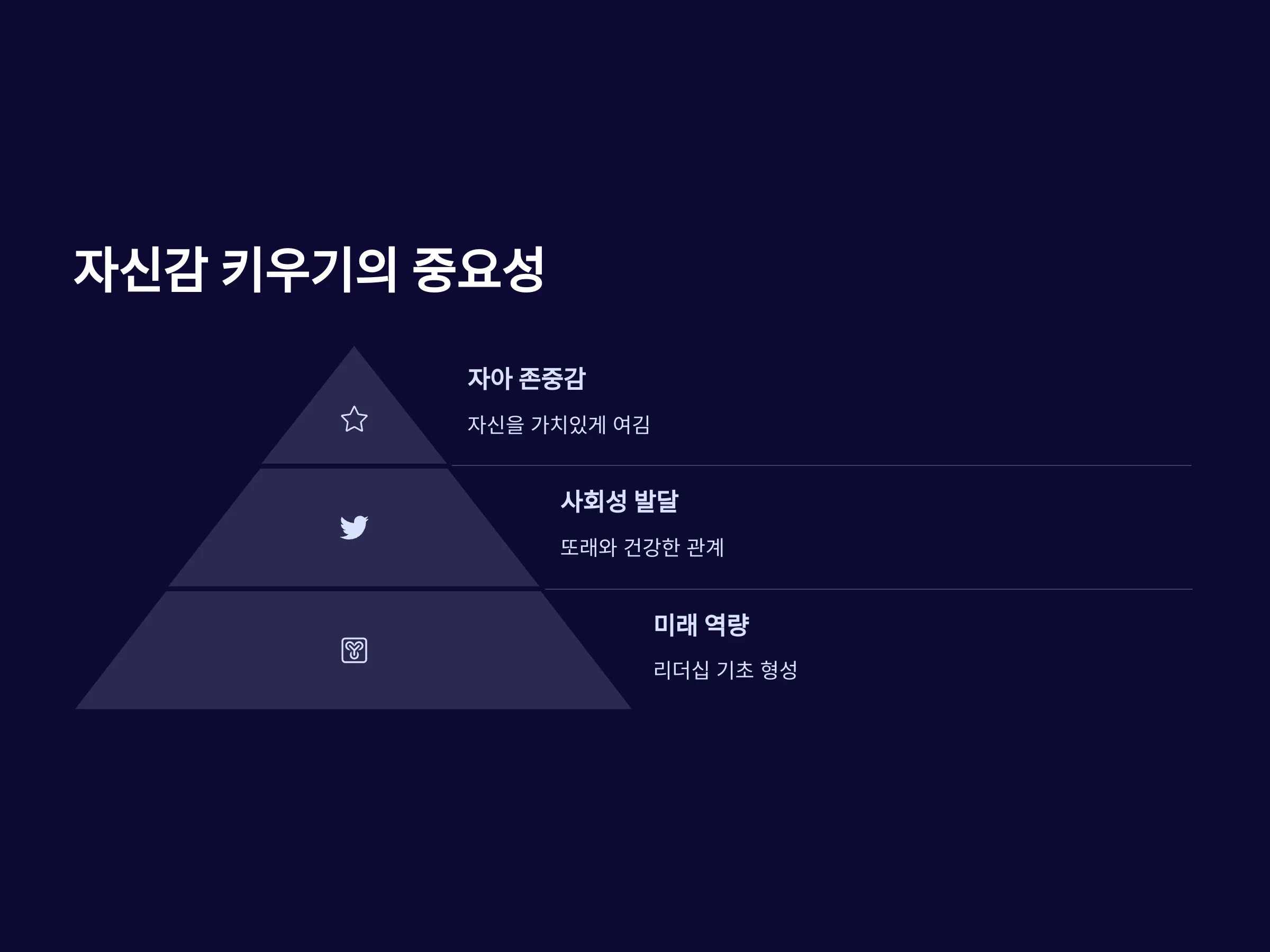 자신감 키우기의 중요성

자아 존중감

자신을 가치있게 여김

사회성 발달

또래와 건강한 관계

미래 역량

리더십 기초 형성